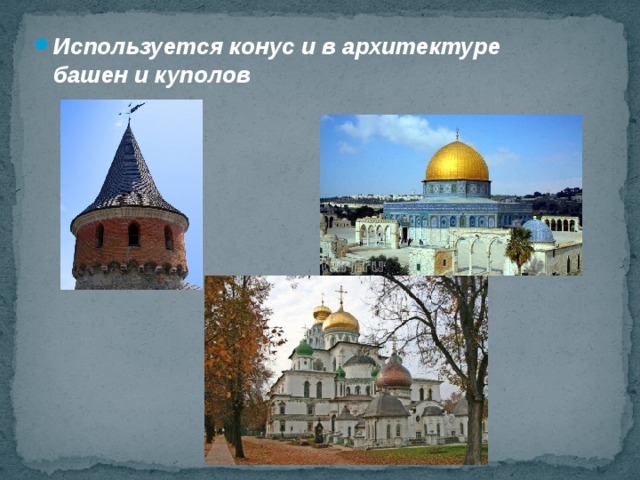 Используется конус и в архитектуре башен и куполов